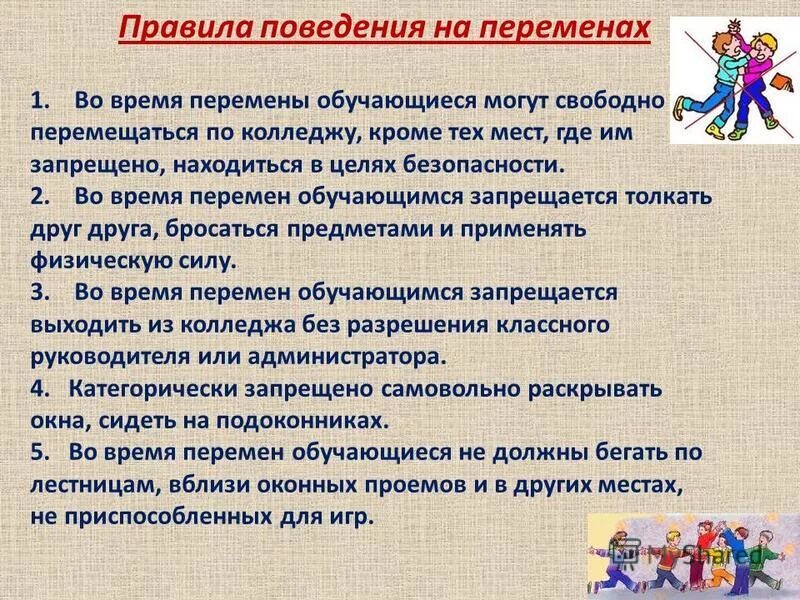 Правила поведения на переменах

1. Во время перемены обучающиеся могут свободно перемещаться по колледжу, кроме тех мест, где им запрещено, находиться в целях безопасности.
2. Во время перемен обучающимся запрещается толкать друг друга, бросаться предметами и применять физическую силу.
3. Во время перемен обучающимся запрещается выходить из колледжа без разрешения классного руководителя или администратора.
4. Категорически запрещено самовольно раскрывать окна, сидеть на подоконниках.
5. Во время перемен обучающиеся не должны бегать по лестницам, вблизи оконных проемов и в других местах, не приспособленных для игр.

MyShared